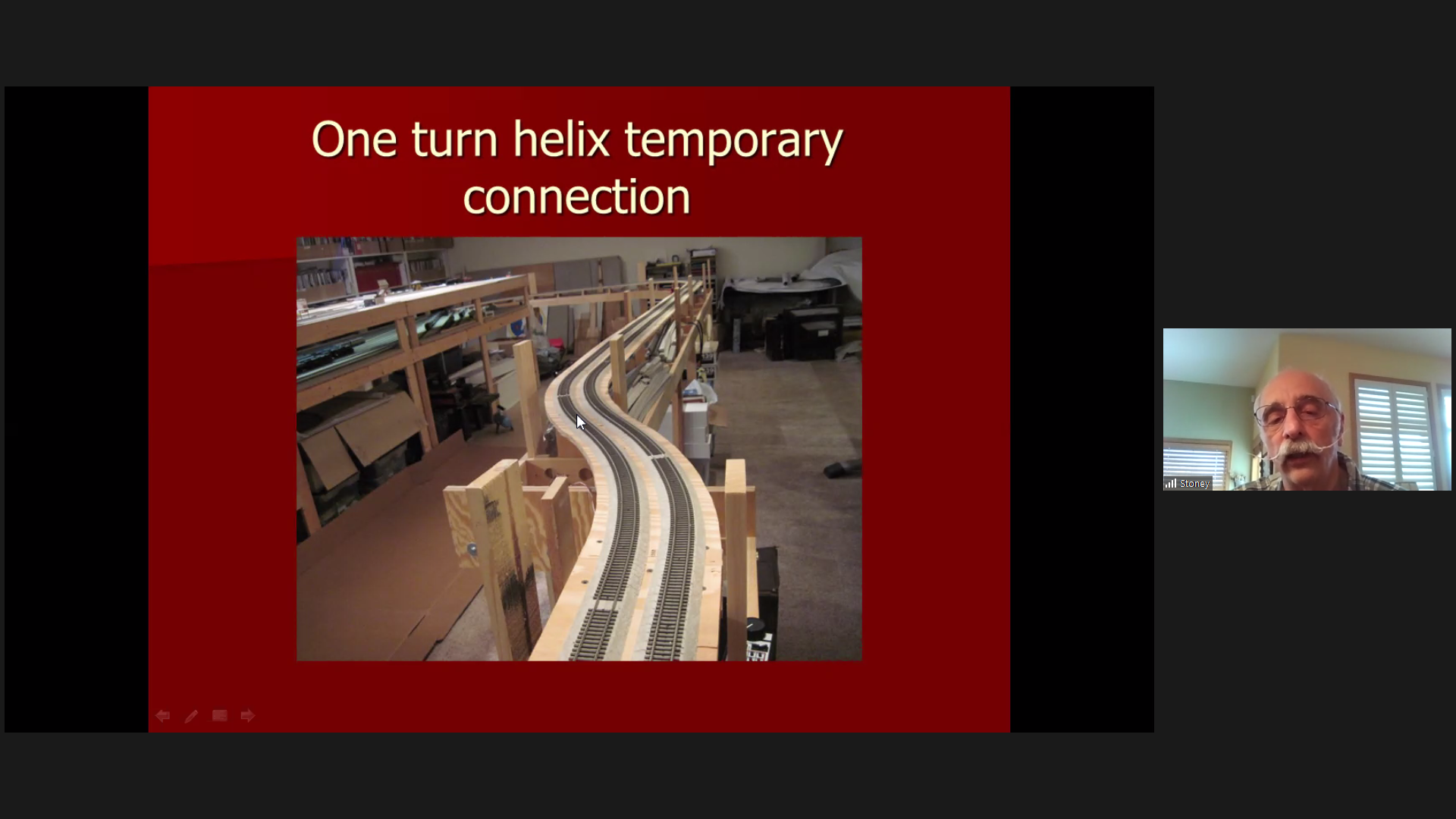 One turn helix temporary connection

Stoney